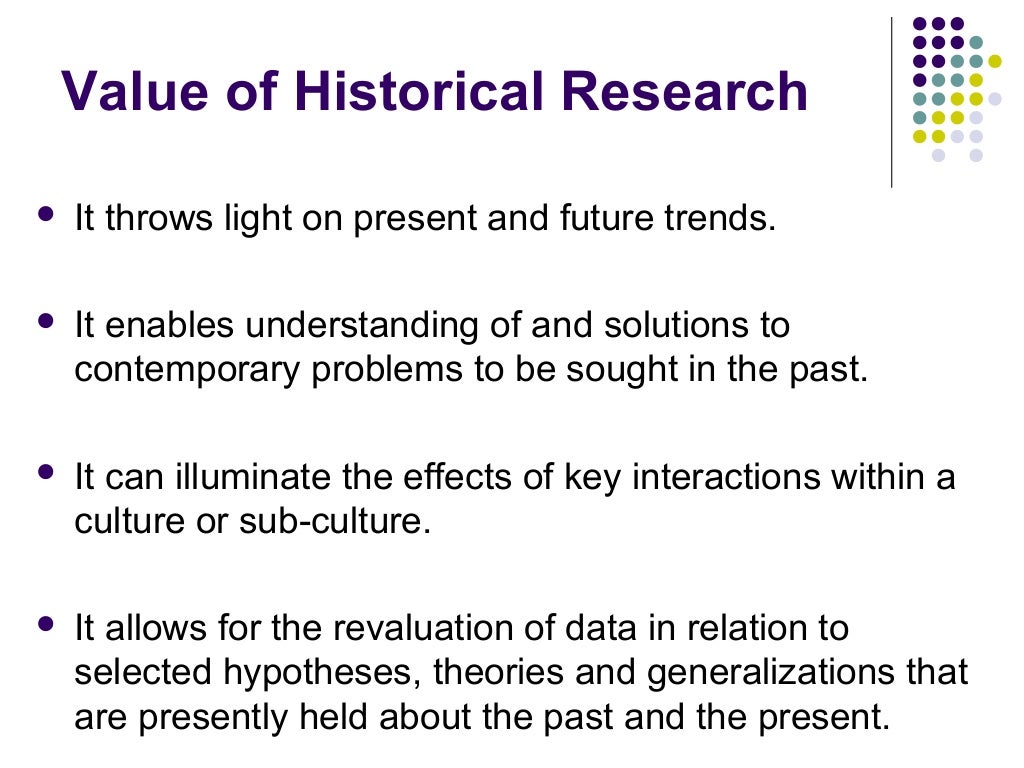 Value of Historical Research

- It throws light on present and future trends.

- It enables understanding of and solutions to contemporary problems to be sought in the past.

- It can illuminate the effects of key interactions within a culture or sub-culture.

- It allows for the revaluation of data in relation to selected hypotheses, theories and generalizations that are presently held about the past and the present.